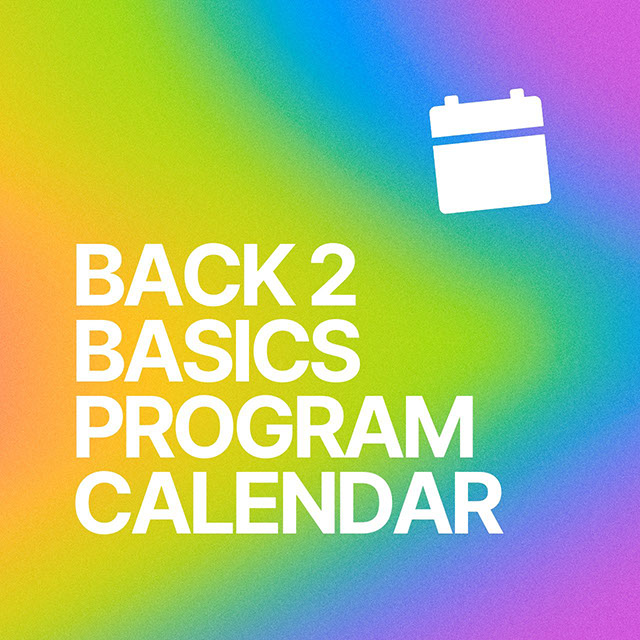 BACK 2
BASICS
PROGRAM
CALENDAR